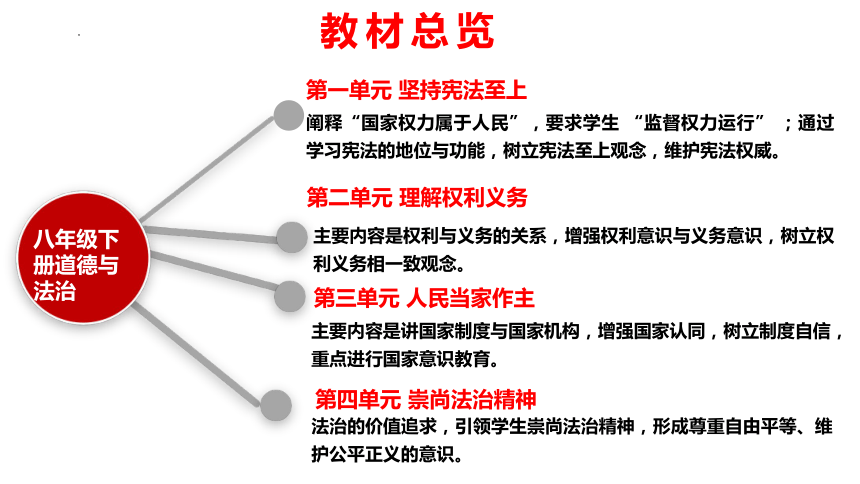 教材总览

八年级下册道德与法治

第一单元 坚持宪法至上
阐释“国家权力属于人民”，要求学生 “监督权力运行” ；通过学习宪法的地位与功能，树立宪法至上观念，维护宪法权威。

第二单元 理解权利义务
主要内容是权利与义务的关系，增强权利意识与义务意识，树立权利义务相一致观念。

第三单元 人民当家作主
主要内容是讲国家制度与国家机构，增强国家认同，树立制度自信，重点进行国家意识教育。

第四单元 崇尚法治精神
法治的价值追求，引领学生崇尚法治精神，形成尊重自由平等、维护公平正义的意识。